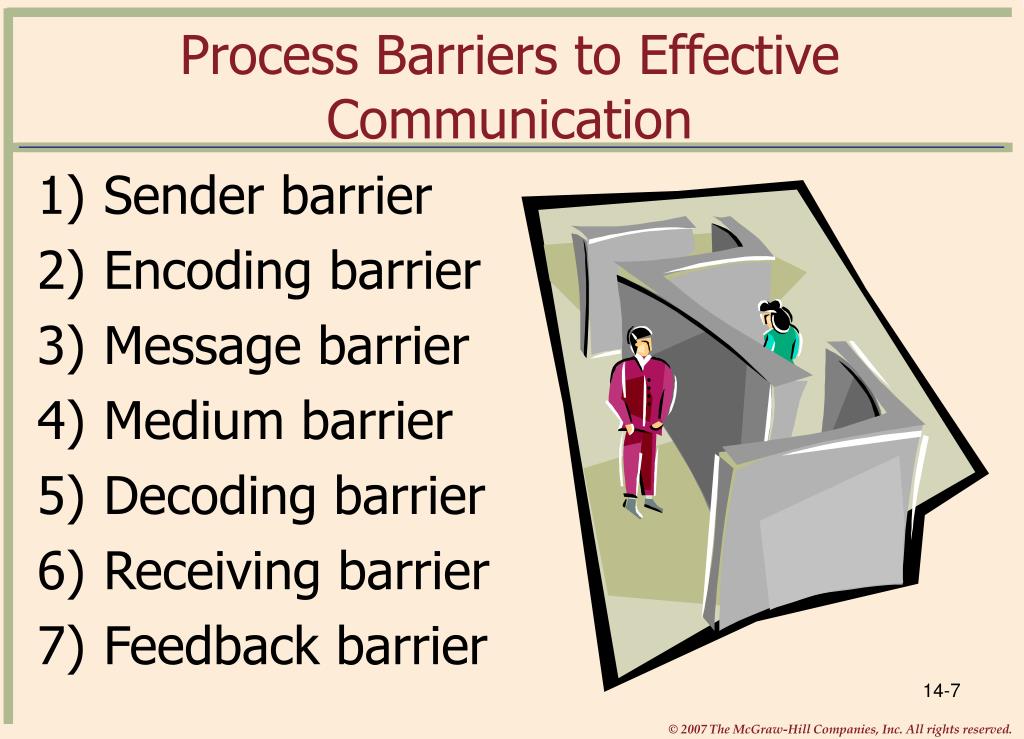 Process Barriers to Effective Communication

1) Sender barrier
2) Encoding barrier
3) Message barrier
4) Medium barrier
5) Decoding barrier
6) Receiving barrier
7) Feedback barrier

14-7

© 2007 The McGraw-Hill Companies, Inc. All rights reserved.